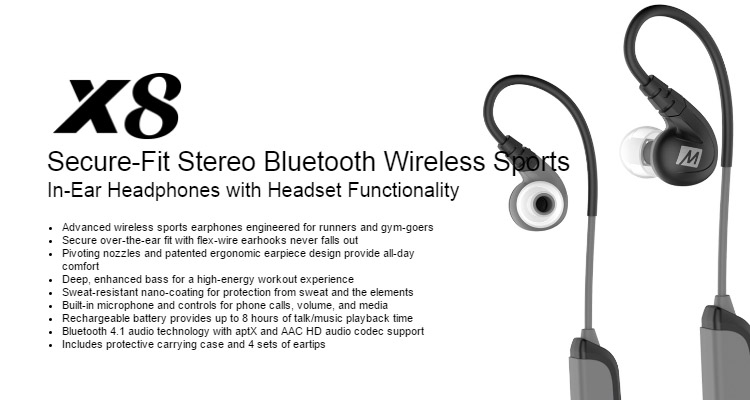 X8

Secure-Fit Stereo Bluetooth Wireless Sports
In-Ear Headphones with Headset Functionality

- Advanced wireless sports earphones engineered for runners and gym-goers
- Secure over-the-ear fit with flex-wire earhooks never falls out
- Pivoting nozzles and patented ergonomic earpiece design provide all-day comfort
- Deep, enhanced bass for a high-energy workout experience
- Sweat-resistant nano-coating for protection from sweat and the elements
- Built-in microphone and controls for phone calls, volume, and media
- Rechargeable battery provides up to 8 hours of talk/music playback time
- Bluetooth 4.1 audio technology with aptX and AAC HD audio codec support
- Includes protective carrying case and 4 sets of eartips

M